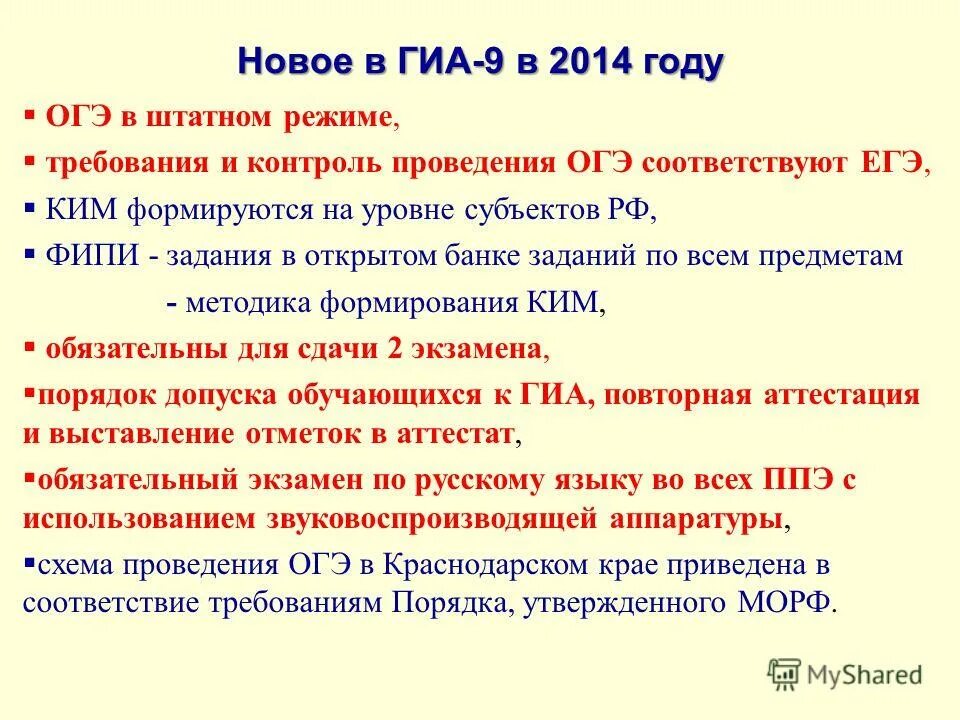 Новое в ГИА-9 в 2014 году

▪ ОГЭ в штатном режиме,

▪ требования и контроль проведения ОГЭ соответствуют ЕГЭ,

▪ КИМ формируются на уровне субъектов РФ,

▪ ФИПИ - задания в открытом банке заданий по всем предметам

- методика формирования КИМ,

▪ обязательны для сдачи 2 экзамена,

▪порядок допуска обучающихся к ГИА, повторная аттестация и выставление отметок в аттестат,

▪обязательный экзамен по русскому языку во всех ППЭ с использованием звуковоспроизводящей аппаратуры,

▪схема проведения ОГЭ в Краснодарском крае приведена в соответствие требованиям Порядка, утвержденного МОРФ.

MyShared